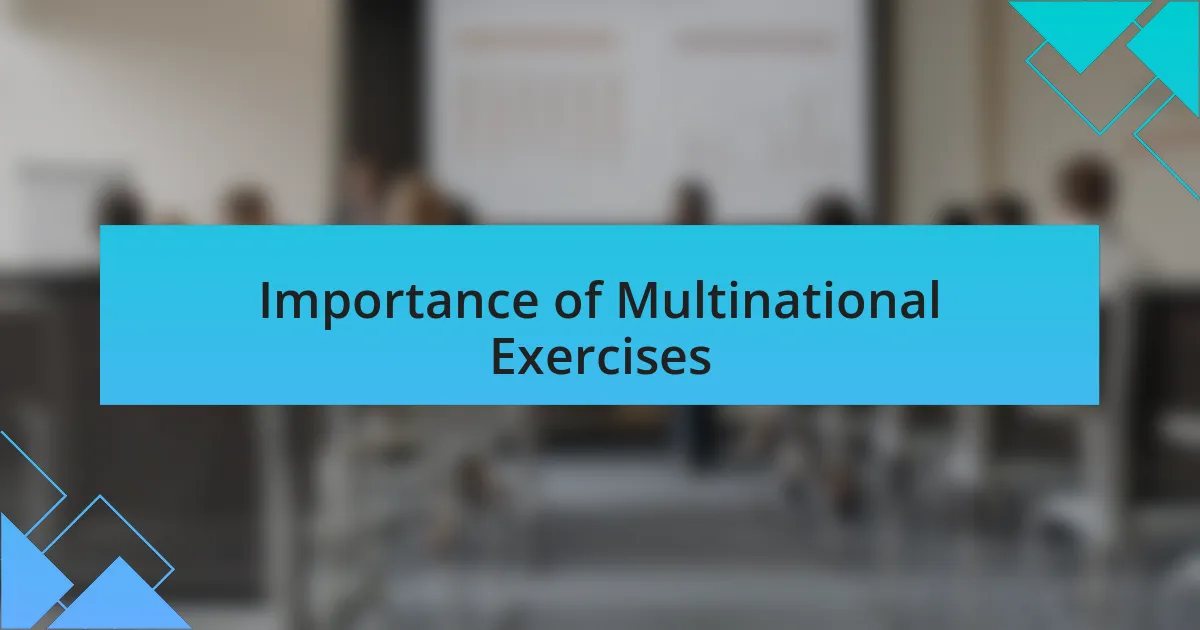 Importance of Multinational Exercises